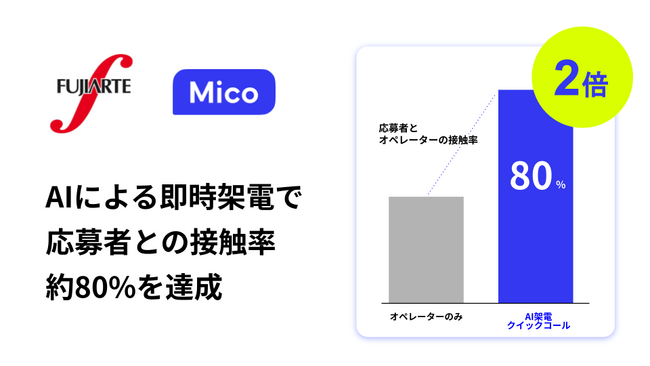 FUJIARTE

Mico

AIによる即時架電で
応募者との接触率
約80%を達成

2倍

応募者と
オペレーターの接触率

80%

オペレーターのみ

AI架電
クイックコール